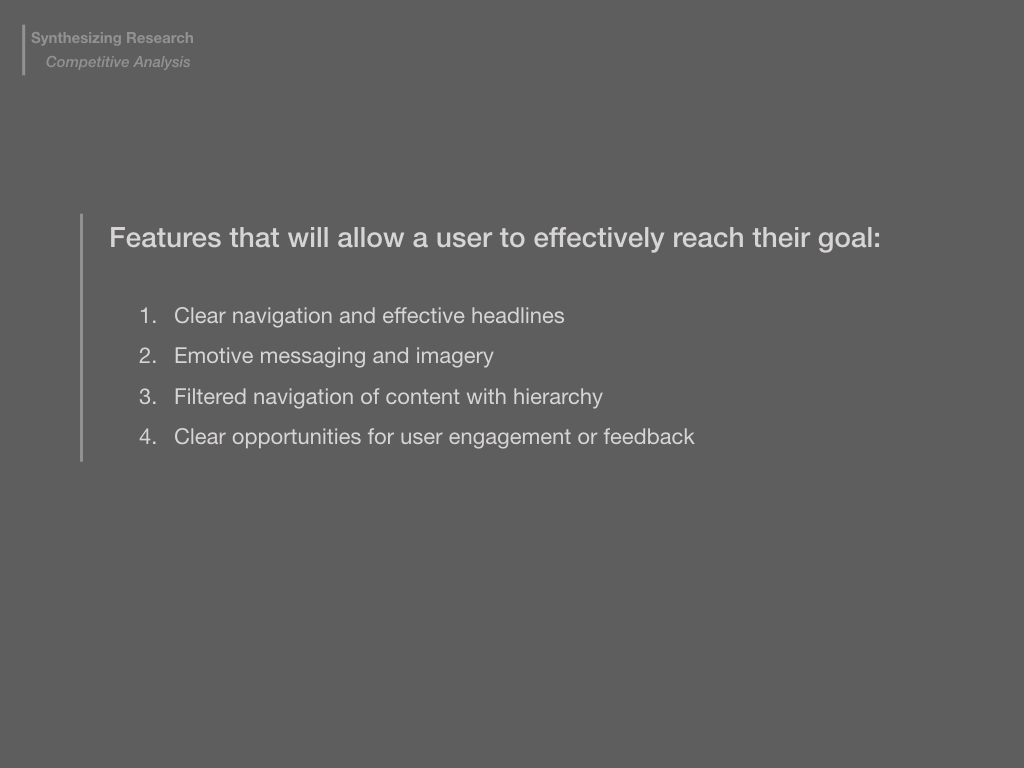 Synthesizing Research
Competitive Analysis

Features that will allow a user to effectively reach their goal:

1. Clear navigation and effective headlines
2. Emotive messaging and imagery
3. Filtered navigation of content with hierarchy
4. Clear opportunities for user engagement or feedback